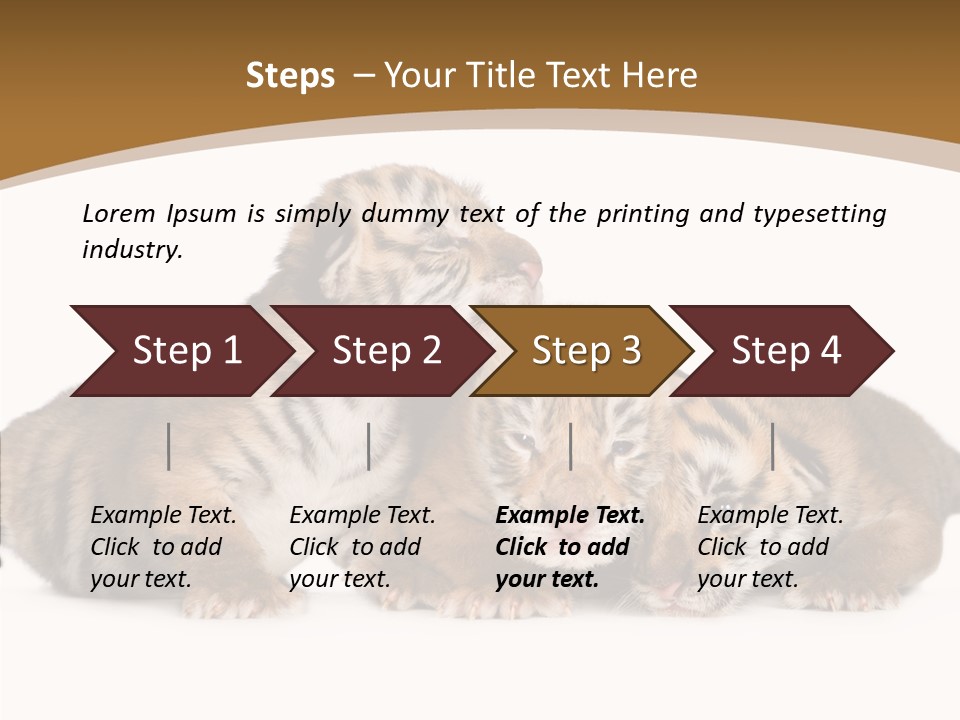 Steps – Your Title Text Here

Lorem Ipsum is simply dummy text of the printing and typesetting industry.

Step 1

Step 2

Step 3

Step 4

Example Text. Click to add your text.

Example Text. Click to add your text.

Example Text. Click to add your text.

Example Text. Click to add your text.